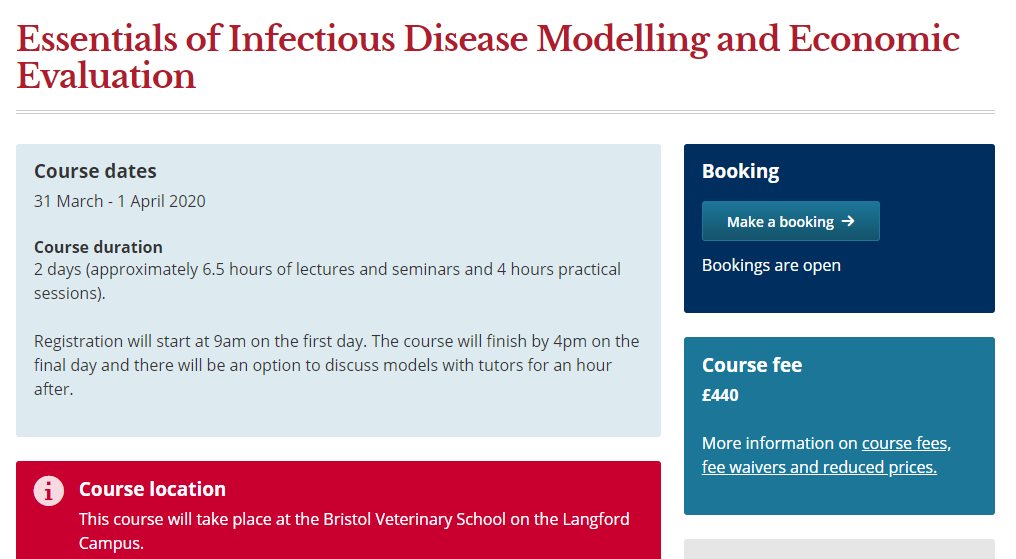 Essentials of Infectious Disease Modelling and Economic Evaluation

Course dates
31 March - 1 April 2020

Course duration
2 days (approximately 6.5 hours of lectures and seminars and 4 hours practical sessions).

Registration will start at 9am on the first day. The course will finish by 4pm on the final day and there will be an option to discuss models with tutors for an hour after.

Course location
This course will take place at the Bristol Veterinary School on the Langford Campus.

Booking
Make a booking →
Bookings are open

Course fee
£440

More information on course fees, fee waivers and reduced prices.